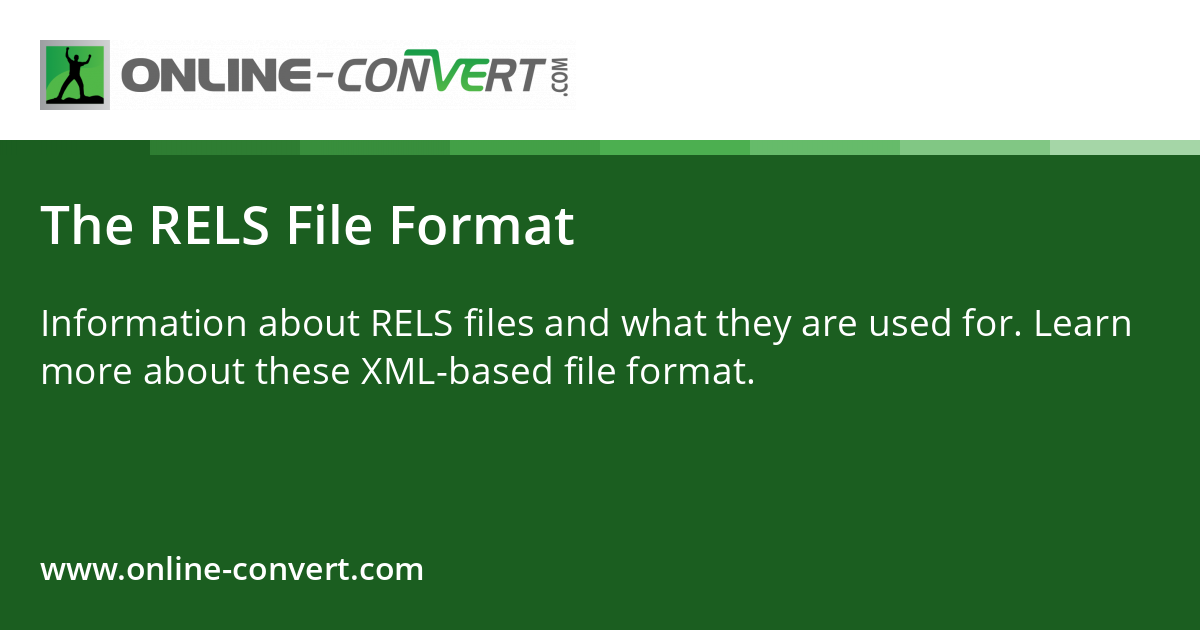 ONLINE-CONVERT.COM

The RELS File Format

Information about RELS files and what they are used for. Learn more about these XML-based file format.

www.online-convert.com